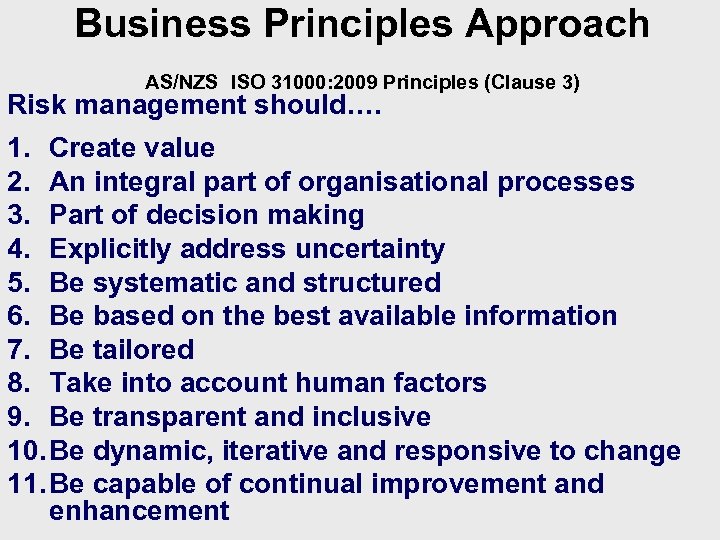 Business Principles Approach

AS/NZS ISO 31000:2009 Principles (Clause 3)

Risk management should….

1. Create value
2. An integral part of organisational processes
3. Part of decision making
4. Explicitly address uncertainty
5. Be systematic and structured
6. Be based on the best available information
7. Be tailored
8. Take into account human factors
9. Be transparent and inclusive
10. Be dynamic, iterative and responsive to change
11. Be capable of continual improvement and enhancement